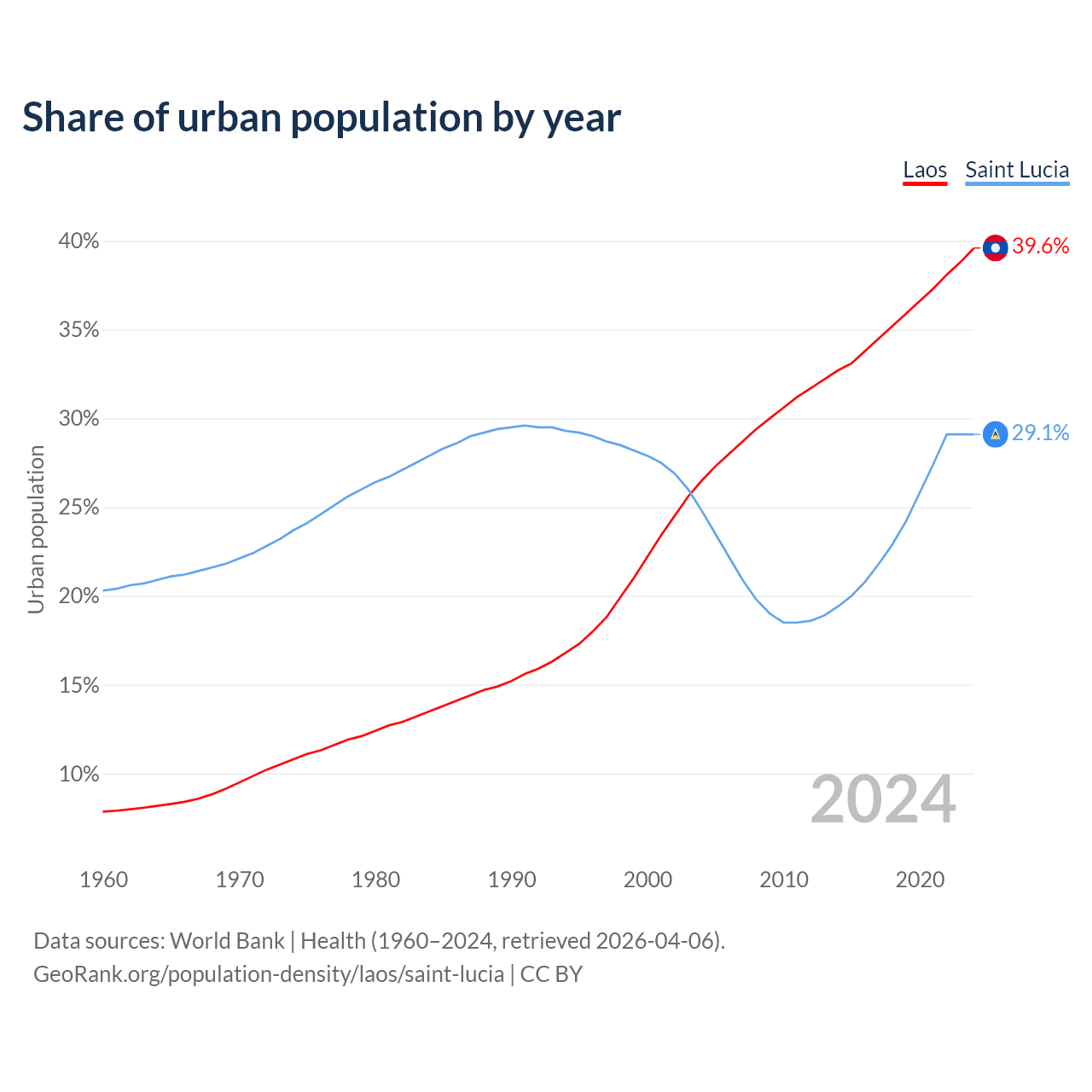 Share of urban population by year

Laos Saint Lucia

40%
35%
30%
25%
20%
15%
10%

Urban population

39.6%
29.1%

2024

1960 1970 1980 1990 2000 2010 2020

Data sources: World Bank | Health (1960–2024, retrieved 2026-04-06).
GeoRank.org/population-density/laos/saint-lucia | CC BY